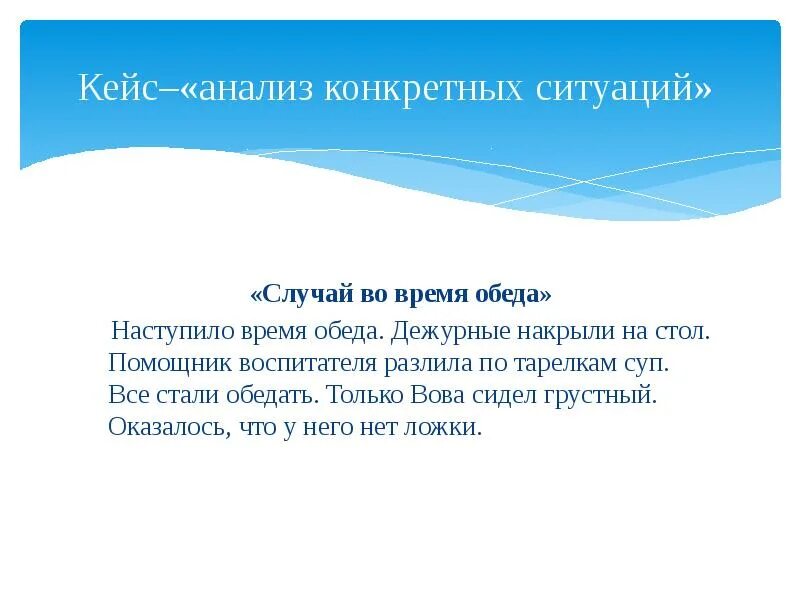 Кейс–«анализ конкретных ситуаций»

«Случай во время обеда»

Наступило время обеда. Дежурные накрыли на стол. Помощник воспитателя разлила по тарелкам суп. Все стали обедать. Только Вова сидел грустный. Оказалось, что у него нет ложки.